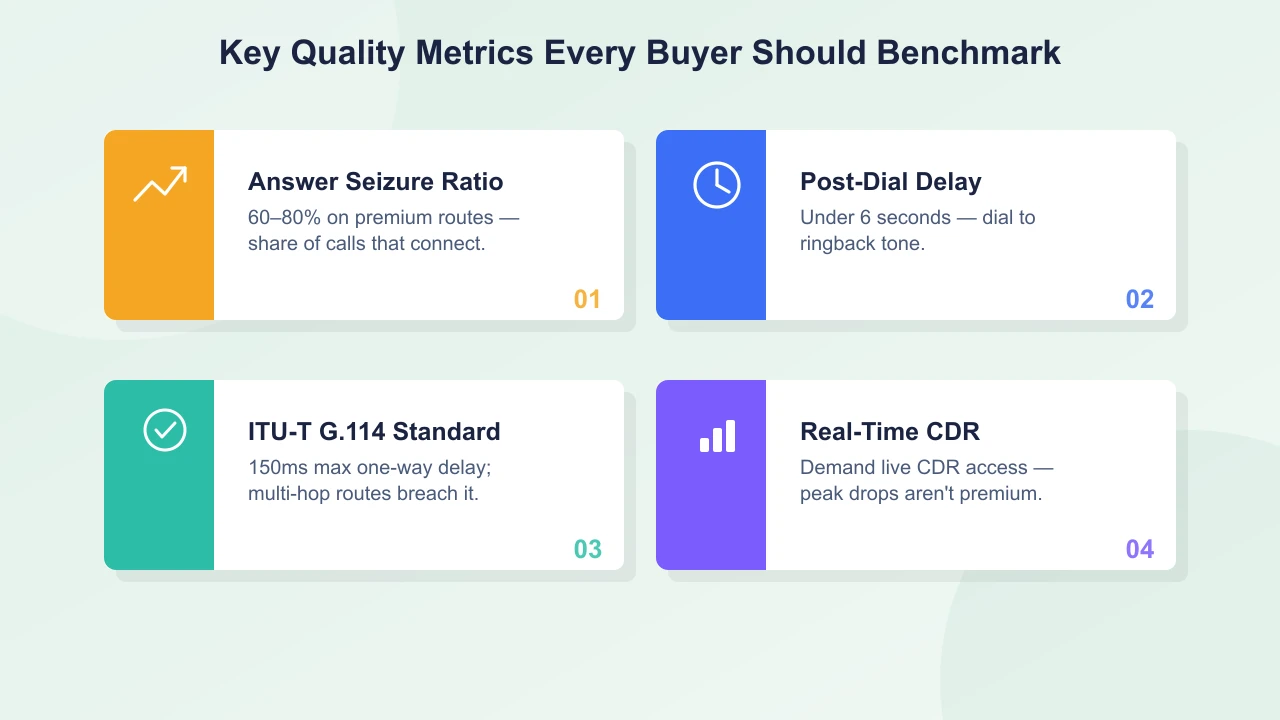 Key Quality Metrics Every Buyer Should Benchmark

Answer Seizure Ratio
60–80% on premium routes — share of calls that connect.
01

Post-Dial Delay
Under 6 seconds — dial to ringback tone.
02

ITU-T G.114 Standard
150ms max one-way delay; multi-hop routes breach it.
03

Real-Time CDR
Demand live CDR access — peak drops aren't premium.
04